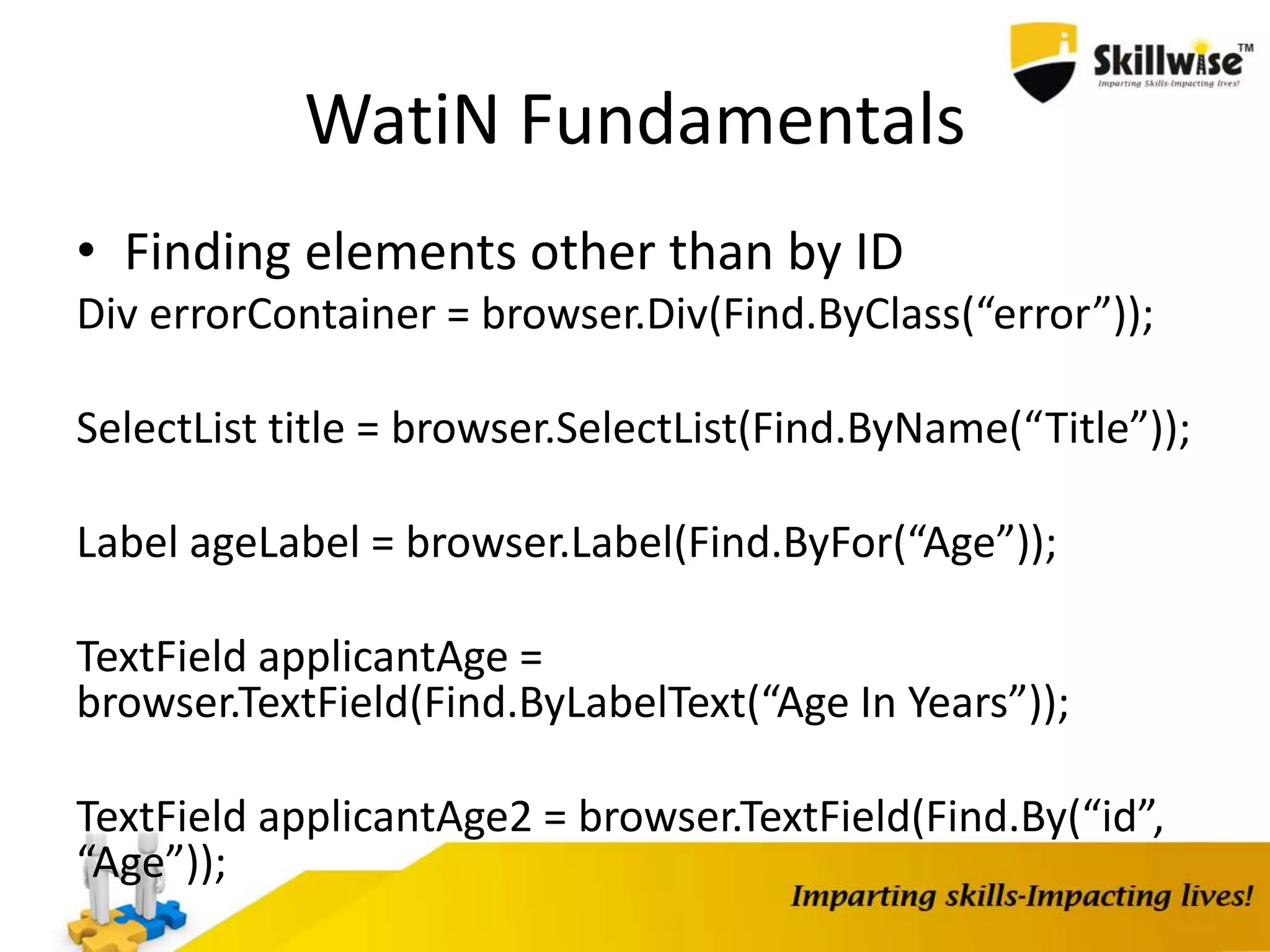 Skillwise™
Imparting Skills-Impacting lives!

WatiN Fundamentals

• Finding elements other than by ID

Div errorContainer = browser.Div(Find.ByClass(“error”));

SelectList title = browser.SelectList(Find.ByName(“Title”));

Label ageLabel = browser.Label(Find.ByFor(“Age”));

TextField applicantAge = browser.TextField(Find.ByLabelText(“Age In Years”));

TextField applicantAge2 = browser.TextField(Find.By(“id”, “Age”));

Imparting skills-Impacting lives!